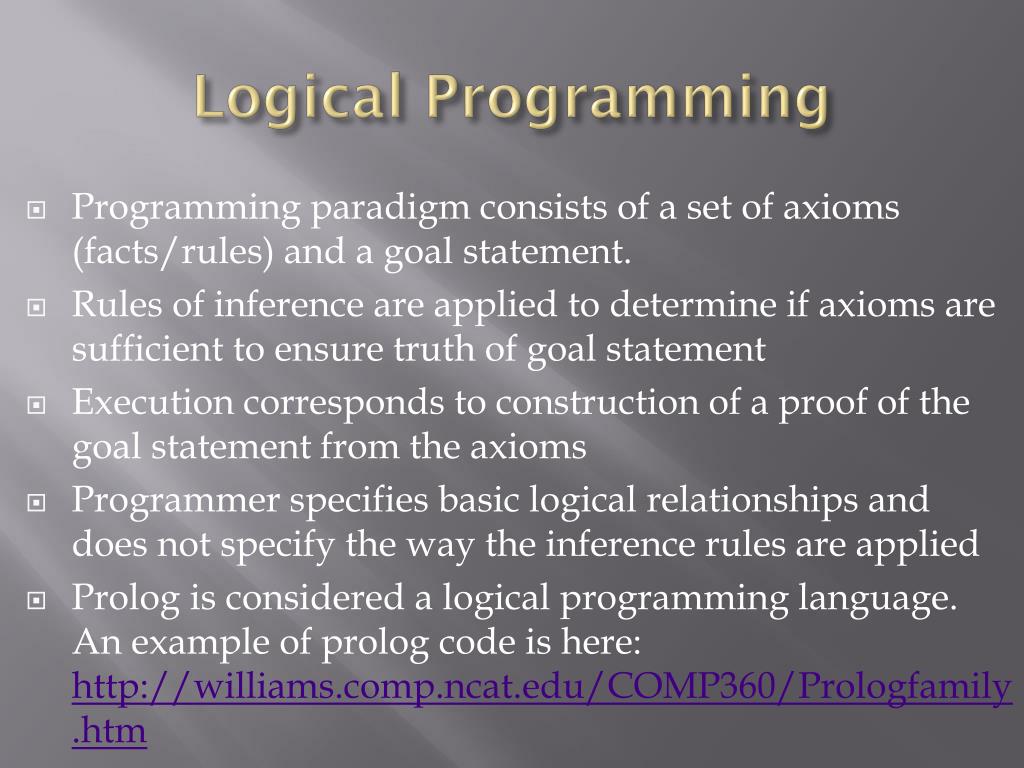 Logical Programming

Programming paradigm consists of a set of axioms (facts/rules) and a goal statement.

Rules of inference are applied to determine if axioms are sufficient to ensure truth of goal statement

Execution corresponds to construction of a proof of the goal statement from the axioms

Programmer specifies basic logical relationships and does not specify the way the inference rules are applied

Prolog is considered a logical programming language. An example of prolog code is here: http://williams.comp.ncat.edu/COMP360/Prologfamily.htm